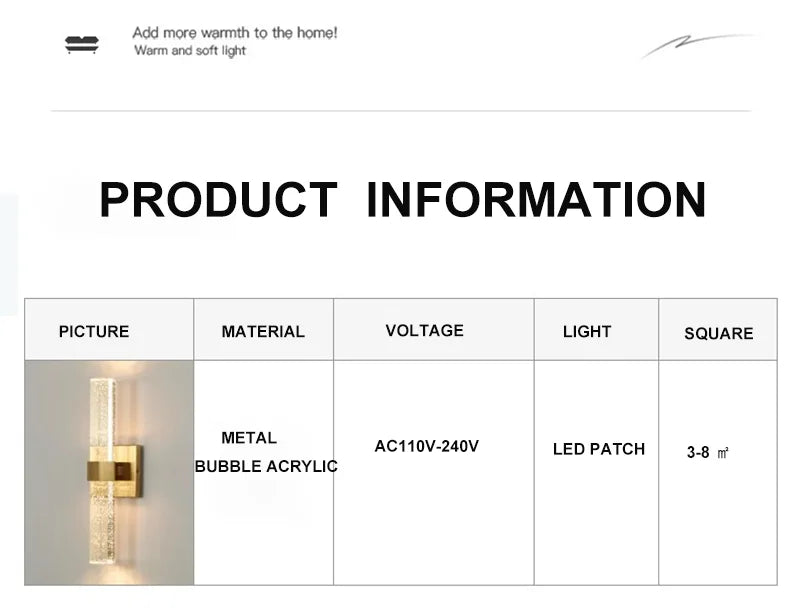 Add more warmth to the home!
Warm and soft light

PRODUCT INFORMATION

| PICTURE | MATERIAL | VOLTAGE | LIGHT | SQUARE |
|---|---|---|---|---|
|  | METAL BUBBLE ACRYLIC | AC110V-240V | LED PATCH | 3-8 ㎡ |